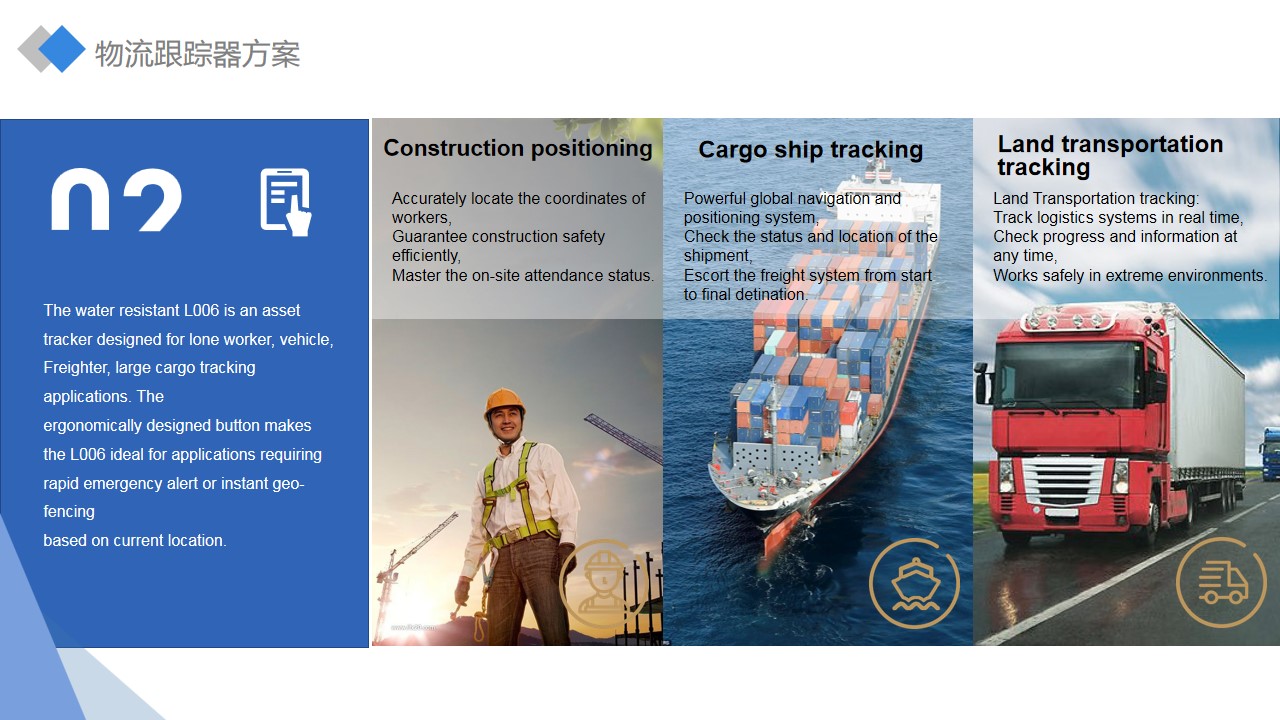 物流跟踪器方案

02

The water resistant L006 is an asset tracker designed for lone worker, vehicle, Freighter, large cargo tracking applications. The ergonomically designed button makes the L006 ideal for applications requiring rapid emergency alert or instant geo-fencing based on current location.

Construction positioning

Accurately locate the coordinates of workers,
Guarantee construction safety efficiently,
Master the on-site attendance status.

Cargo ship tracking

Powerful global navigation and positioning system,
Check the status and location of the shipment,
Escort the freight system from start to final detination.

Land transportation tracking

Land Transportation tracking:
Track logistics systems in real time,
Check progress and information at any time,
Works safely in extreme environments.